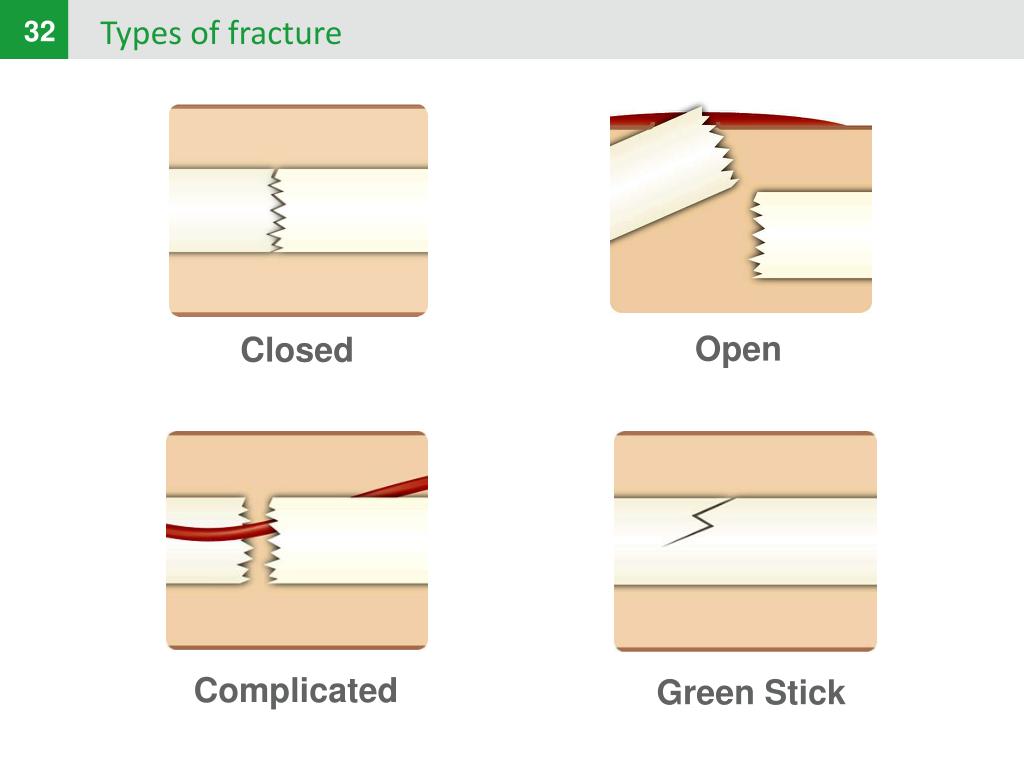 32

Types of fracture

Closed

Open

Complicated

Green Stick